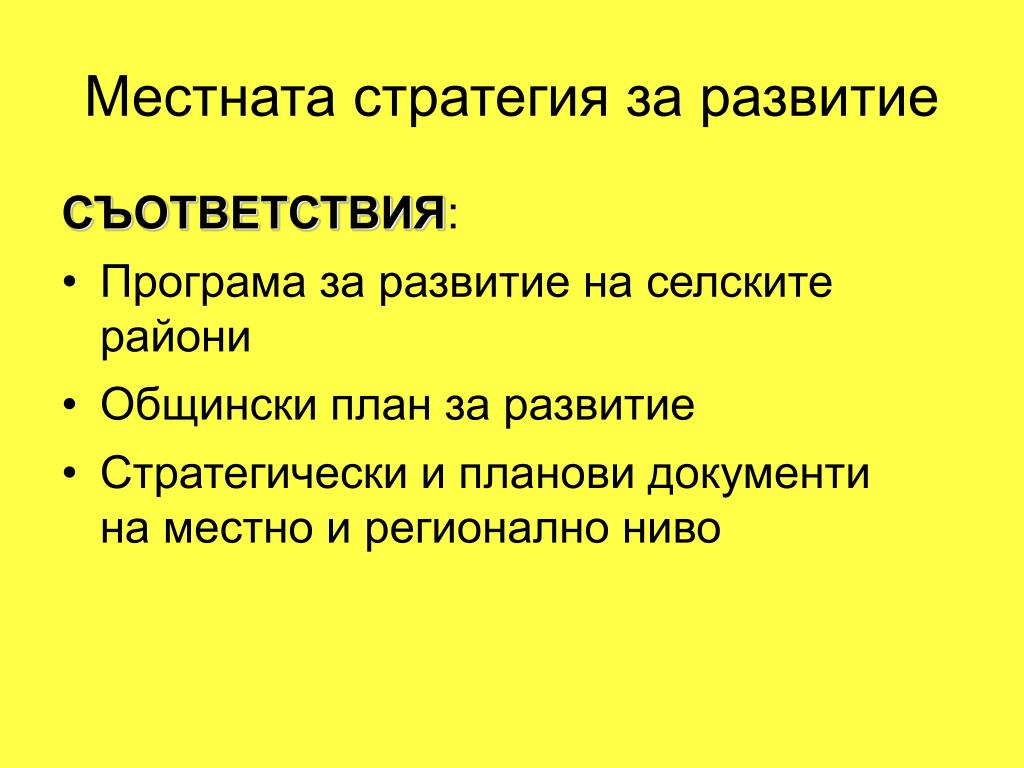 Местната стратегия за развитие

СЪОТВЕТСТВИЯ:

• Програма за развитие на селските райони
• Общински план за развитие
• Стратегически и планови документи на местно и регионално ниво